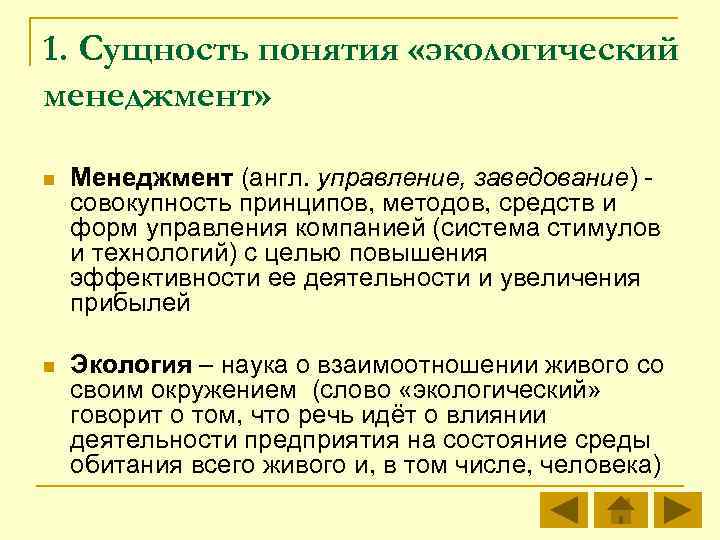 1. Сущность понятия «экологический менеджмент»

Менеджмент (англ. управление, заведование) - совокупность принципов, методов, средств и форм управления компанией (система стимулов и технологий) с целью повышения эффективности ее деятельности и увеличения прибылей

Экология – наука о взаимоотношении живого со своим окружением (слово «экологический» говорит о том, что речь идёт о влиянии деятельности предприятия на состояние среды обитания всего живого и, в том числе, человека)